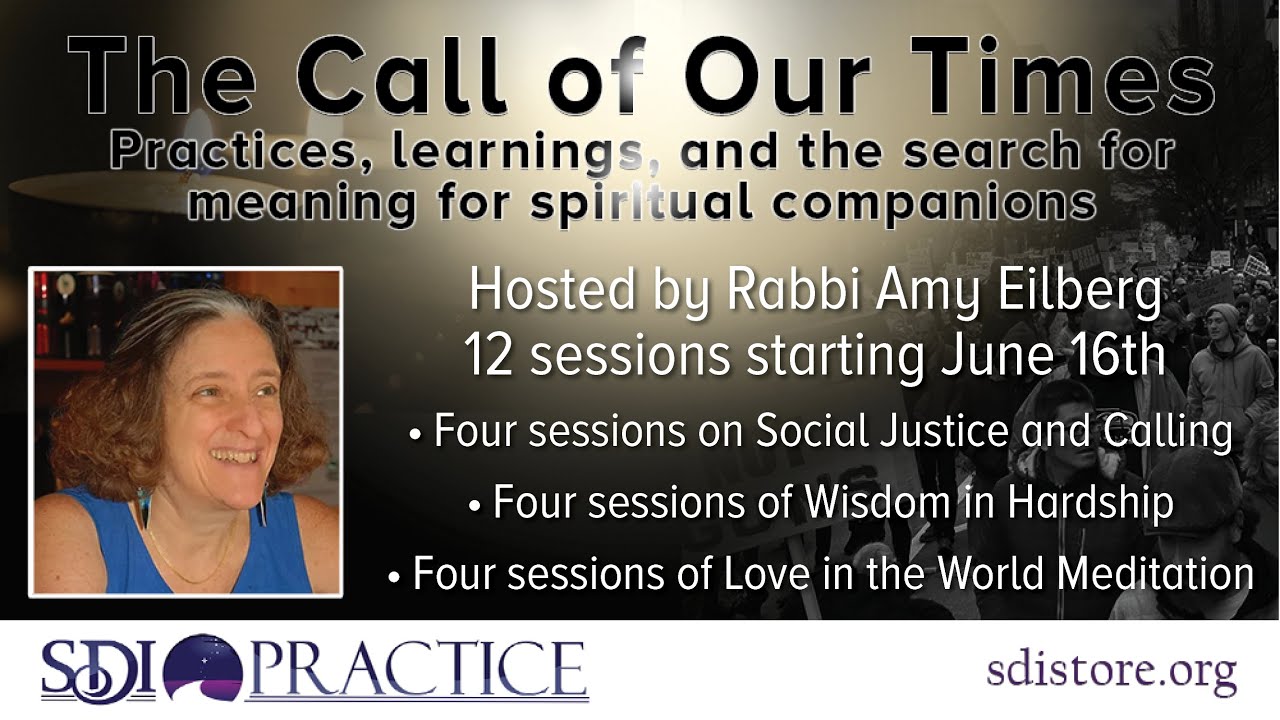 The Call of Our Times

Practices, learnings, and the search for meaning for spiritual companions

Hosted by Rabbi Amy Eilberg
12 sessions starting June 16th

• Four sessions on Social Justice and Calling
• Four sessions of Wisdom in Hardship
• Four sessions of Love in the World Meditation

SDI PRACTICE

sdistore.org